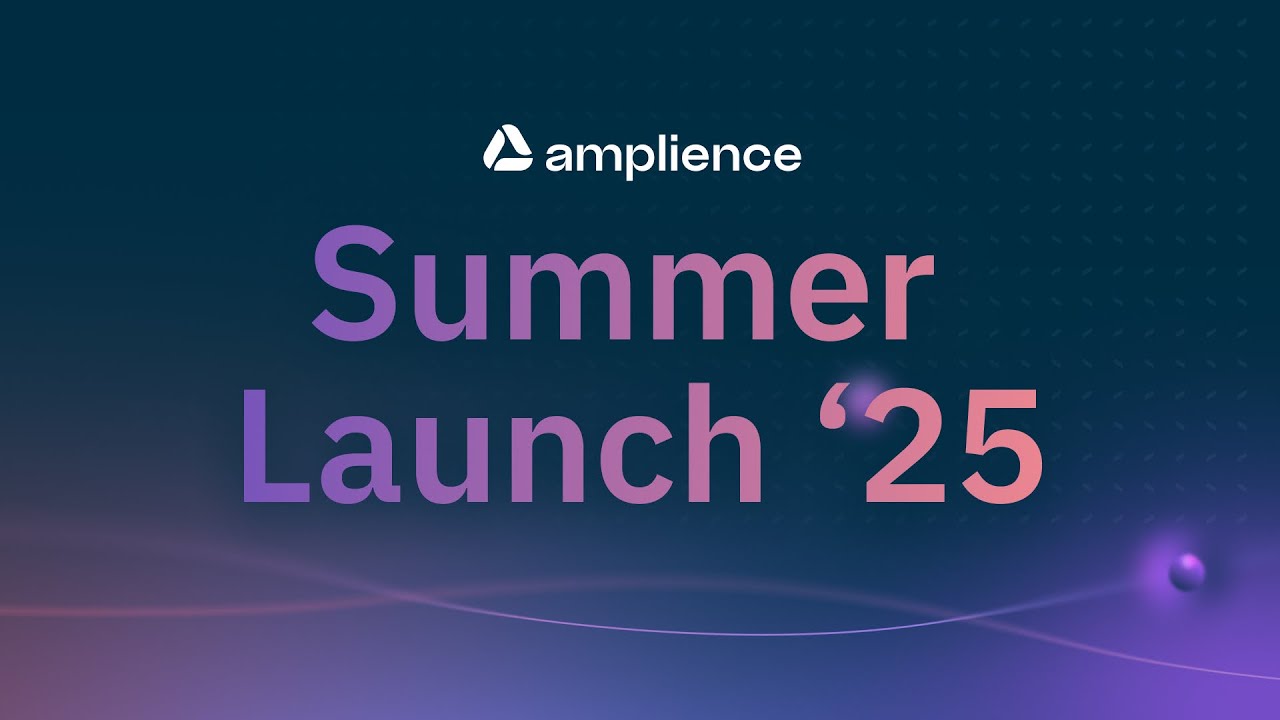 amplience

Summer
Launch ‘25